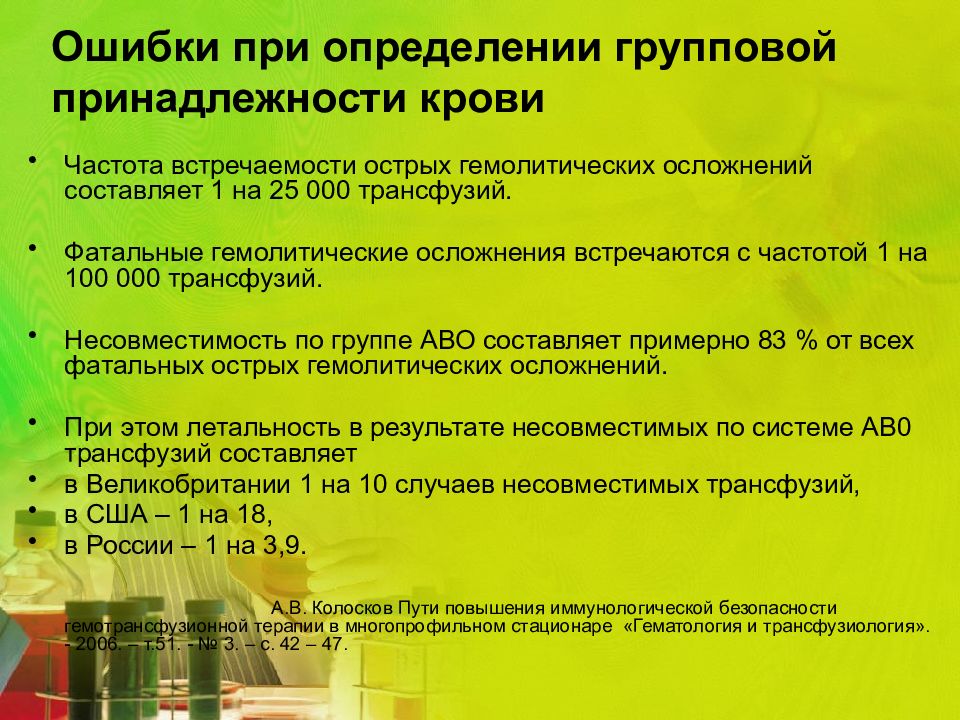 Ошибки при определении групповой принадлежности крови

• Частота встречаемости острых гемолитических осложнений составляет 1 на 25 000 трансфузий.

• Фатальные гемолитические осложнения встречаются с частотой 1 на 100 000 трансфузий.

• Несовместимость по группе АВО составляет примерно 83 % от всех фатальных острых гемолитических осложнений.

• При этом летальность в результате несовместимых по системе АВ0 трансфузий составляет
• в Великобритании 1 на 10 случаев несовместимых трансфузий,
• в США – 1 на 18,
• в России – 1 на 3,9.

А.В. Колосков Пути повышения иммунологической безопасности гемотрансфузионной терапии в многопрофильном стационаре «Гематология и трансфузиология». - 2006. – т.51. - № 3. – с. 42 – 47.